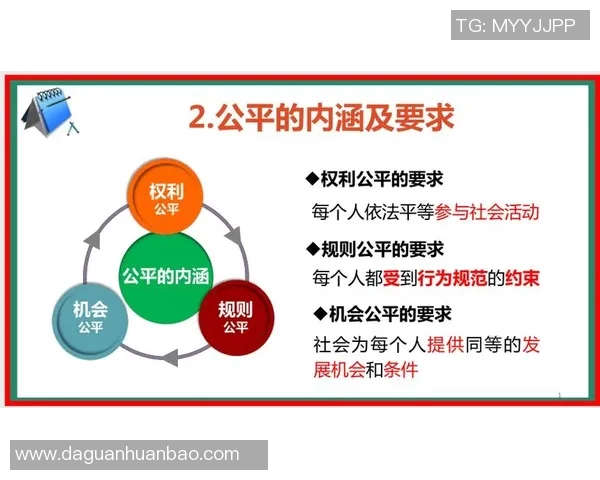 TG: MYYJJPP

2.公平的内涵及要求

权利
公平

公平的内涵

机会
公平

规则
公平

◆权利公平的要求

每个人依法平等参与社会活动

◆规则公平的要求

每个人都受到行为规范的约束

◆机会公平的要求

社会为每个人提供同等的发展机会和条件

1

www.daguanhuanbao.com